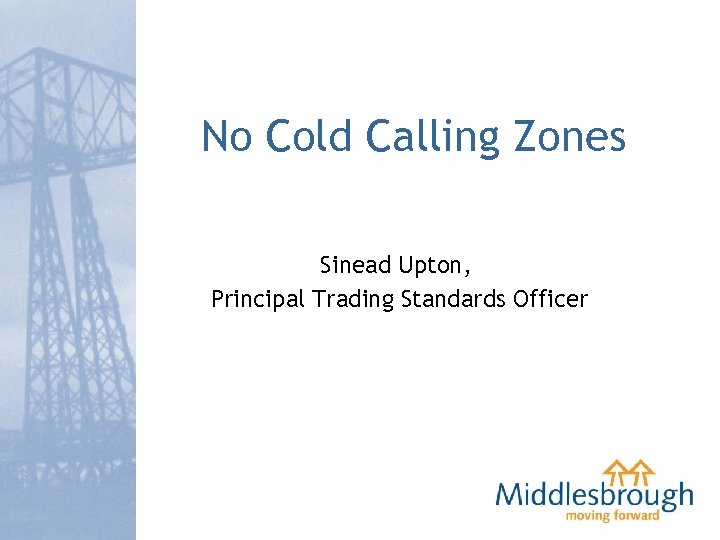 No Cold Calling Zones

Sinead Upton,
Principal Trading Standards Officer

Middlesbrough
moving forward